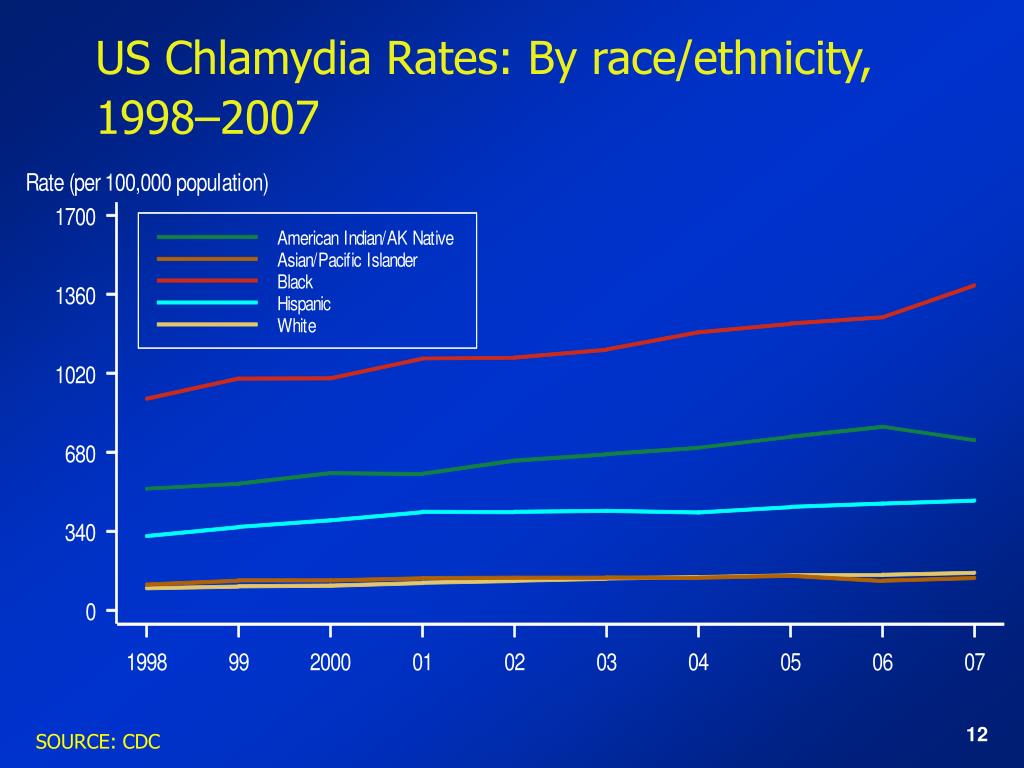 US Chlamydia Rates: By race/ethnicity, 1998–2007

Rate (per 100,000 population)

1700
1360
1020
680
340
0

American Indian/AK Native
Asian/Pacific Islander
Black
Hispanic
White

1998 99 2000 01 02 03 04 05 06 07

SOURCE: CDC

12